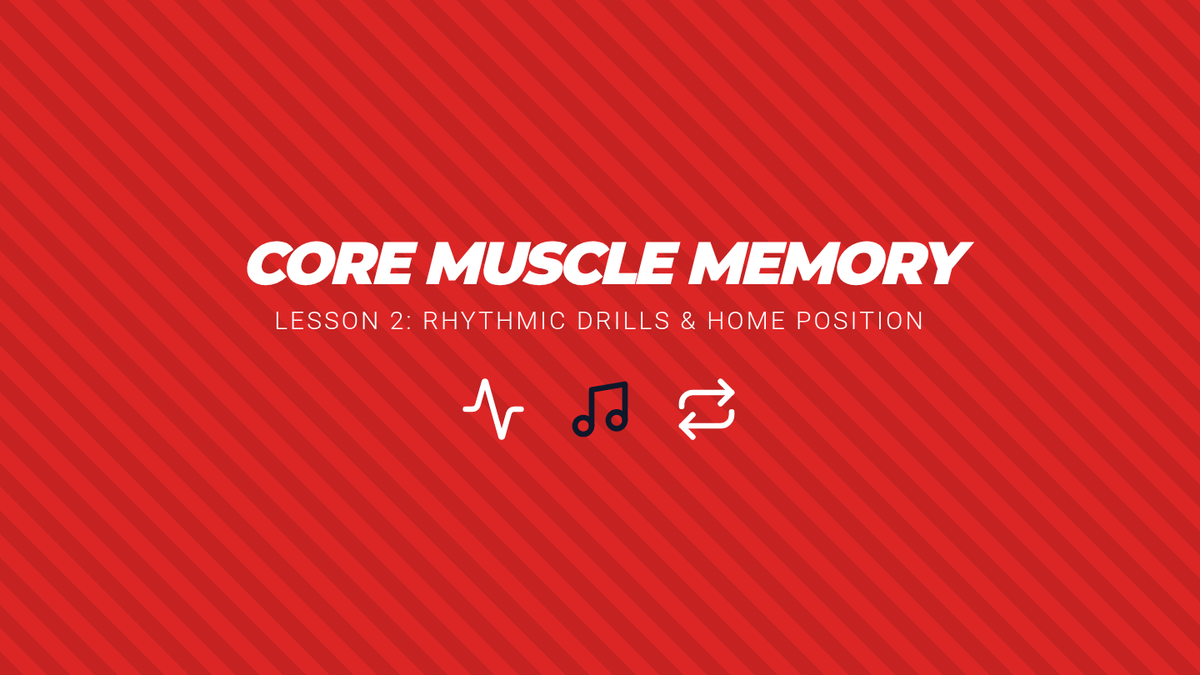 CORE MUSCLE MEMORY

LESSON 2: RHYTHMIC DRILLS & HOME POSITION